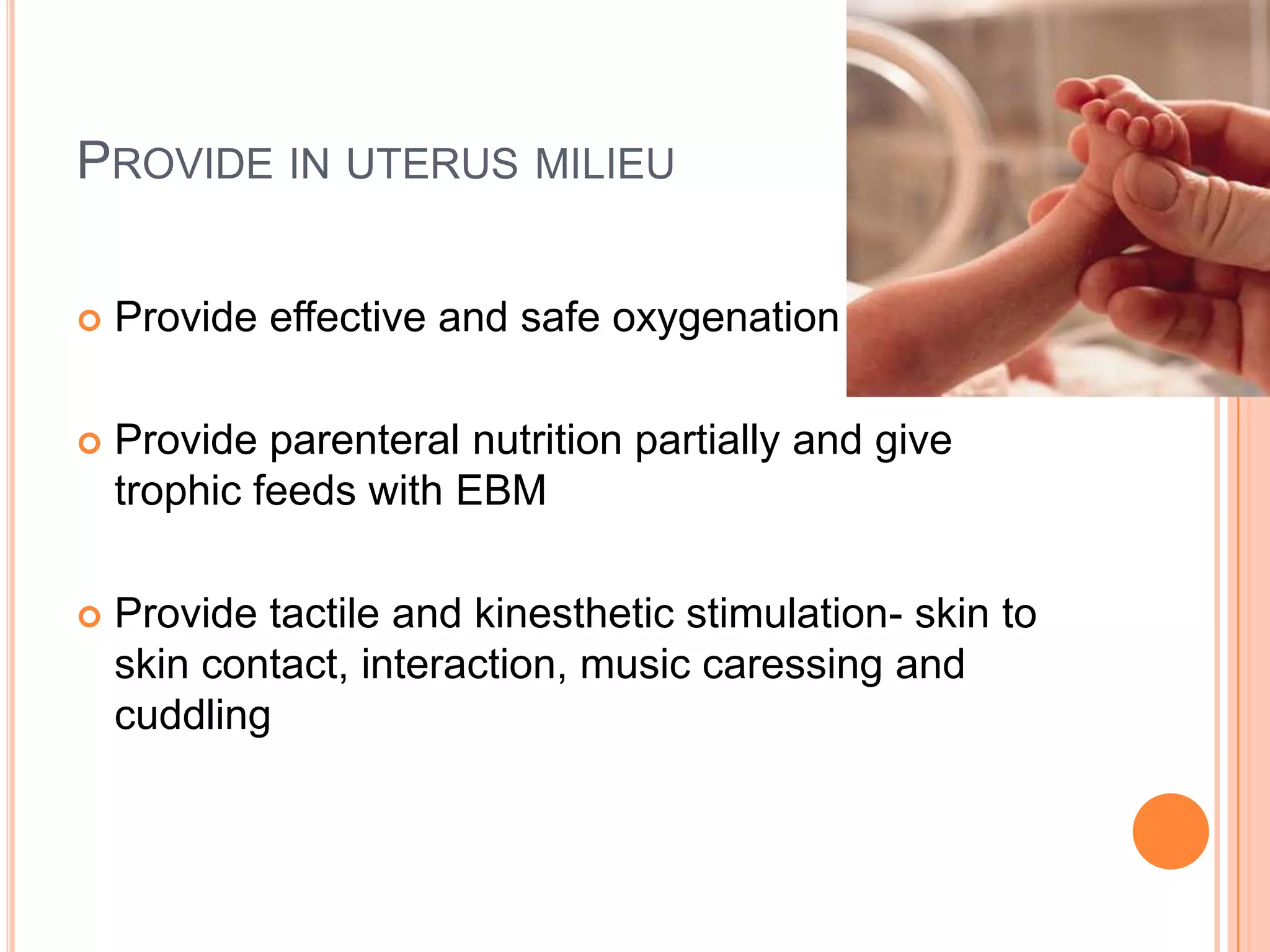 PROVIDE IN UTERUS MILIEU

Provide effective and safe oxygenation

Provide parenteral nutrition partially and give trophic feeds with EBM

Provide tactile and kinesthetic stimulation- skin to skin contact, interaction, music caressing and cuddling